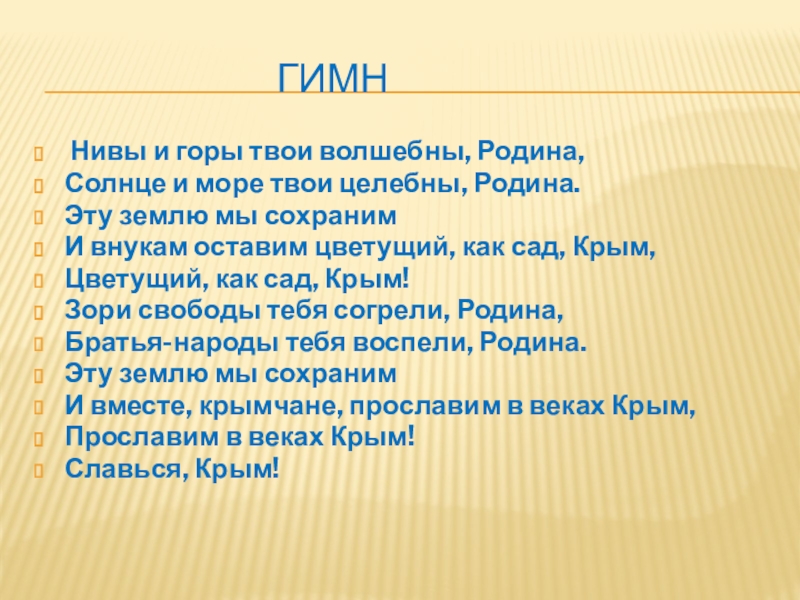 ГИМН

Нивы и горы твои волшебны, Родина,
Солнце и море твои целебны, Родина.
Эту землю мы сохраним
И внукам оставим цветущий, как сад, Крым,
Цветущий, как сад, Крым!
Зори свободы тебя согрели, Родина,
Братья-народы тебя воспели, Родина.
Эту землю мы сохраним
И вместе, крымчане, прославим в веках Крым,
Прославим в веках Крым!
Славься, Крым!